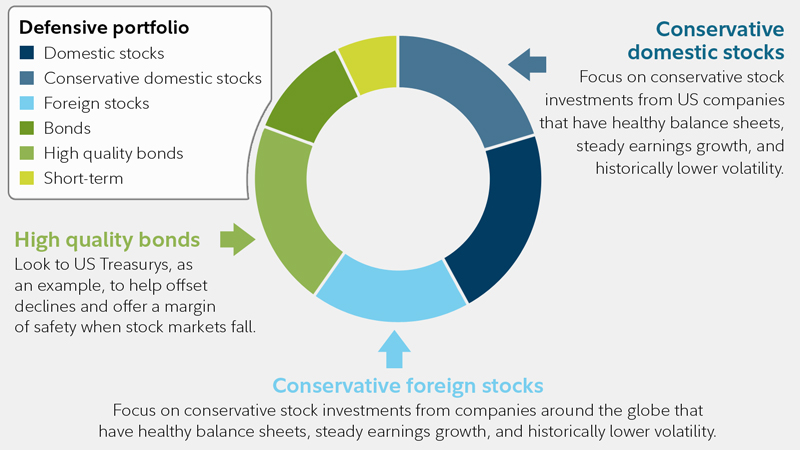 Defensive portfolio
Domestic stocks
Conservative domestic stocks
Foreign stocks
Bonds
High quality bonds
Short-term

Conservative domestic stocks
Focus on conservative stock investments from US companies that have healthy balance sheets, steady earnings growth, and historically lower volatility.

High quality bonds
Look to US Treasurys, as an example, to help offset declines and offer a margin of safety when stock markets fall.

Conservative foreign stocks
Focus on conservative stock investments from companies around the globe that have healthy balance sheets, steady earnings growth, and historically lower volatility.